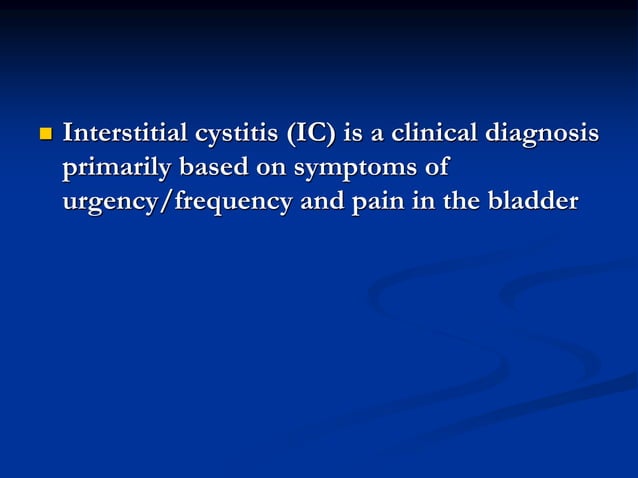 Interstitial cystitis (IC) is a clinical diagnosis primarily based on symptoms of urgency/frequency and pain in the bladder